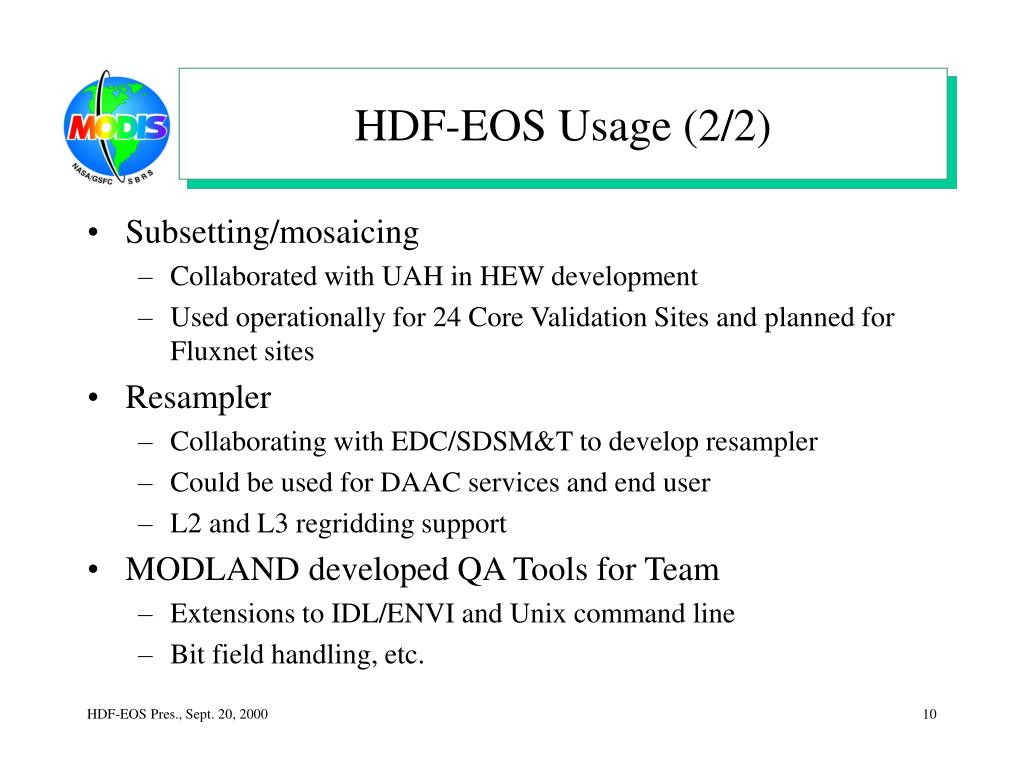 MODIS
NASA/GSFC SBRS

HDF-EOS Usage (2/2)

• Subsetting/mosaicing
– Collaborated with UAH in HEW development
– Used operationally for 24 Core Validation Sites and planned for Fluxnet sites
• Resampler
– Collaborating with EDC/SDSM&T to develop resampler
– Could be used for DAAC services and end user
– L2 and L3 regridding support
• MODLAND developed QA Tools for Team
– Extensions to IDL/ENVI and Unix command line
– Bit field handling, etc.

HDF-EOS Pres., Sept. 20, 2000

10